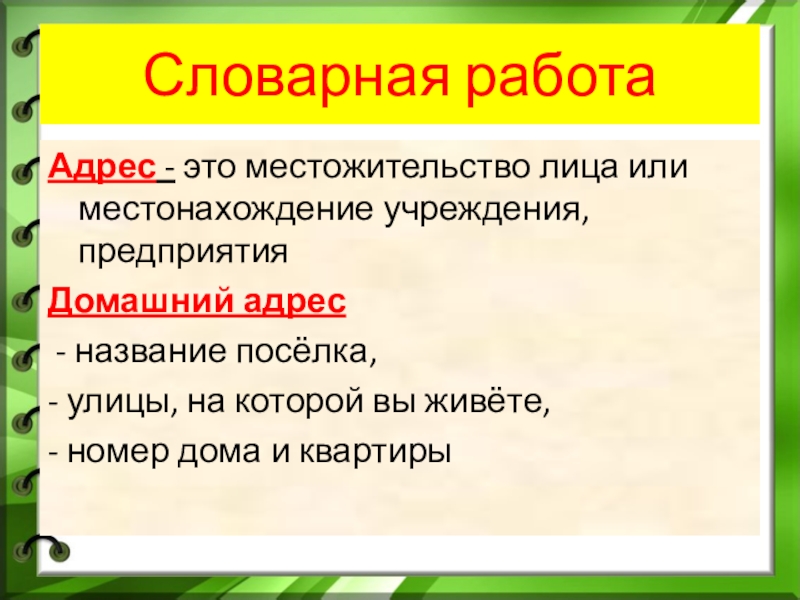 Словарная работа

Адрес - это местожительство лица или местонахождение учреждения, предприятия

Домашний адрес

- название посёлка,

- улицы, на которой вы живёте,

- номер дома и квартиры